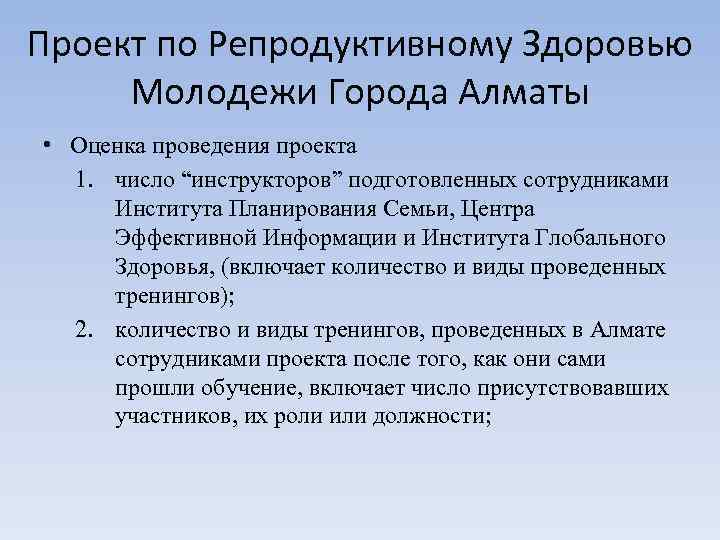 Проект по Репродуктивному Здоровью Молодежи Города Алматы

• Оценка проведения проекта

1. число “инструкторов” подготовленных сотрудниками Института Планирования Семьи, Центра Эффективной Информации и Института Глобального Здоровья, (включает количество и виды проведенных тренингов);

2. количество и виды тренингов, проведенных в Алмате сотрудниками проекта после того, как они сами прошли обучение, включает число присутствовавших участников, их роли или должности;